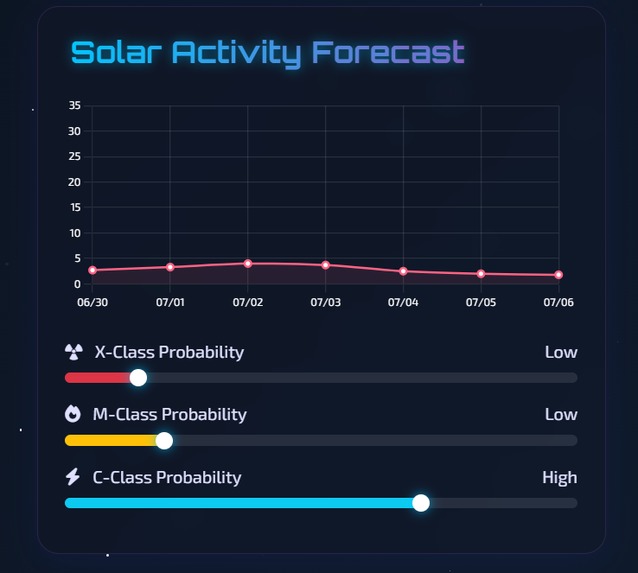 Solar Activity Forecast

35
30
25
20
15
10
5
0

06/30 07/01 07/02 07/03 07/04 07/05 07/06

X-Class Probability Low

M-Class Probability Low

C-Class Probability High